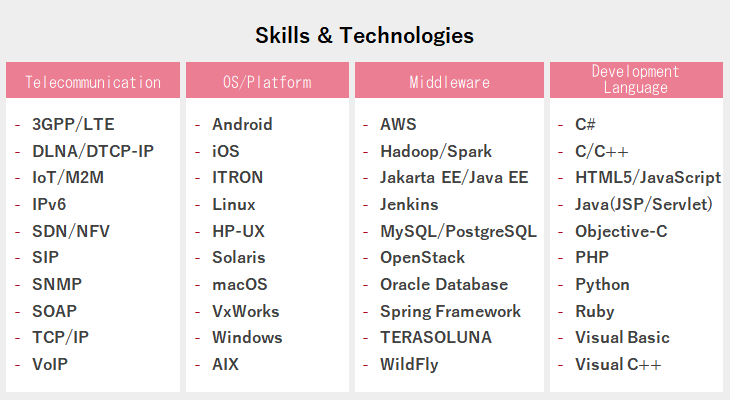 Skills & Technologies

Telecommunication

- 3GPP/LTE
- DLNA/DTCP-IP
- IoT/M2M
- IPv6
- SDN/NFV
- SIP
- SNMP
- SOAP
- TCP/IP
- VoIP

OS/Platform

- Android
- iOS
- ITRON
- Linux
- HP-UX
- Solaris
- macOS
- VxWorks
- Windows
- AIX

Middleware

- AWS
- Hadoop/Spark
- Jakarta EE/Java EE
- Jenkins
- MySQL/PostgreSQL
- OpenStack
- Oracle Database
- Spring Framework
- TERASOLUNA
- WildFly

Development Language

- C#
- C/C++
- HTML5/JavaScript
- Java(JSP/Servlet)
- Objective-C
- PHP
- Python
- Ruby
- Visual Basic
- Visual C++